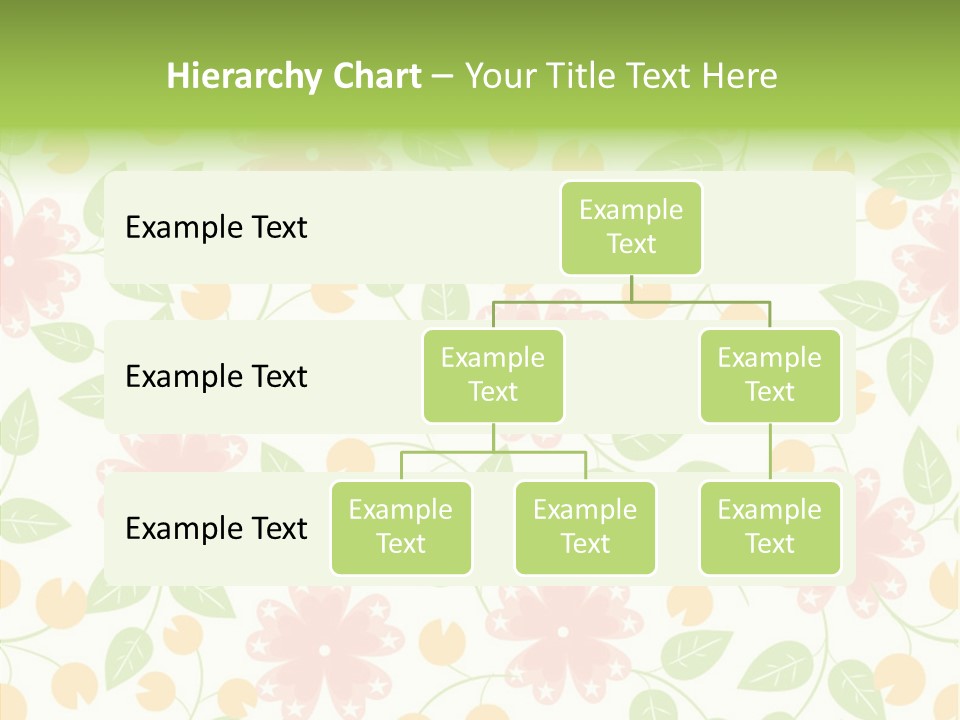 Hierarchy Chart – Your Title Text Here

Example Text

Example Text

Example Text

Example Text

Example Text

Example Text

Example Text

Example Text

Example Text